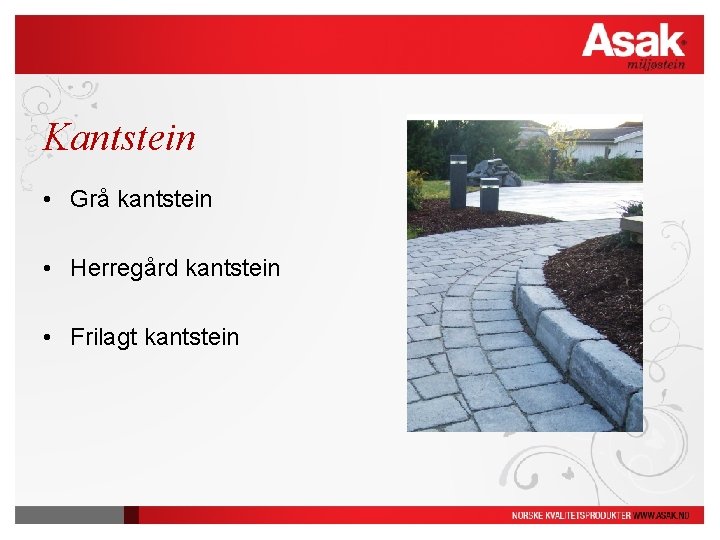 Asak
miljøstein

Kantstein

• Grå kantstein

• Herregård kantstein

• Frilagt kantstein

NORSKE KVALITETSPRODUKTER WWW.ASAK.NO